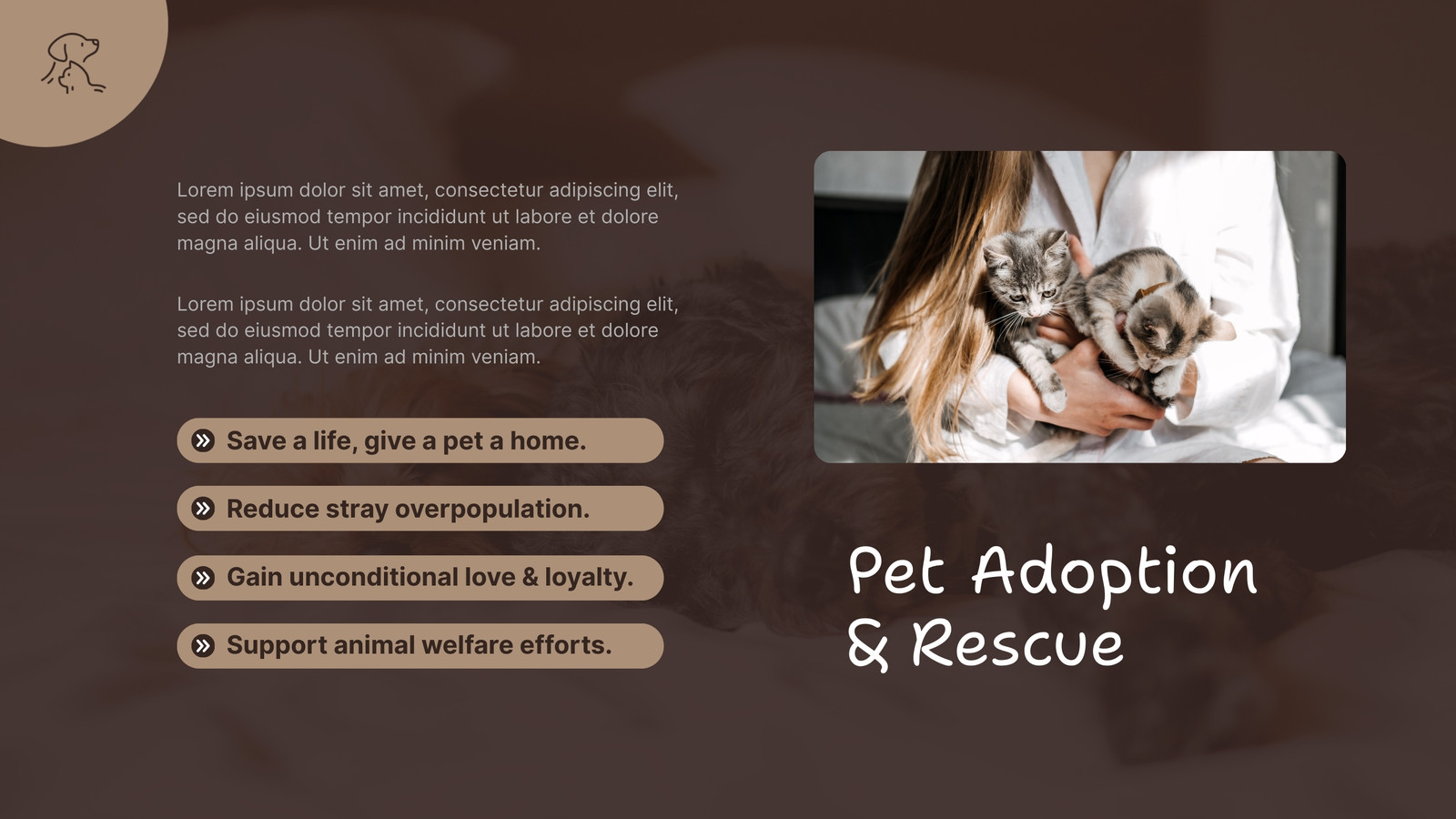 Lorem ipsum dolor sit amet, consectetur adipiscing elit, sed do eiusmod tempor incididunt ut labore et dolore magna aliqua. Ut enim ad minim veniam.

Lorem ipsum dolor sit amet, consectetur adipiscing elit, sed do eiusmod tempor incididunt ut labore et dolore magna aliqua. Ut enim ad minim veniam.

Save a life, give a pet a home.

Reduce stray overpopulation.

Gain unconditional love & loyalty.

Support animal welfare efforts.

Pet Adoption & Rescue